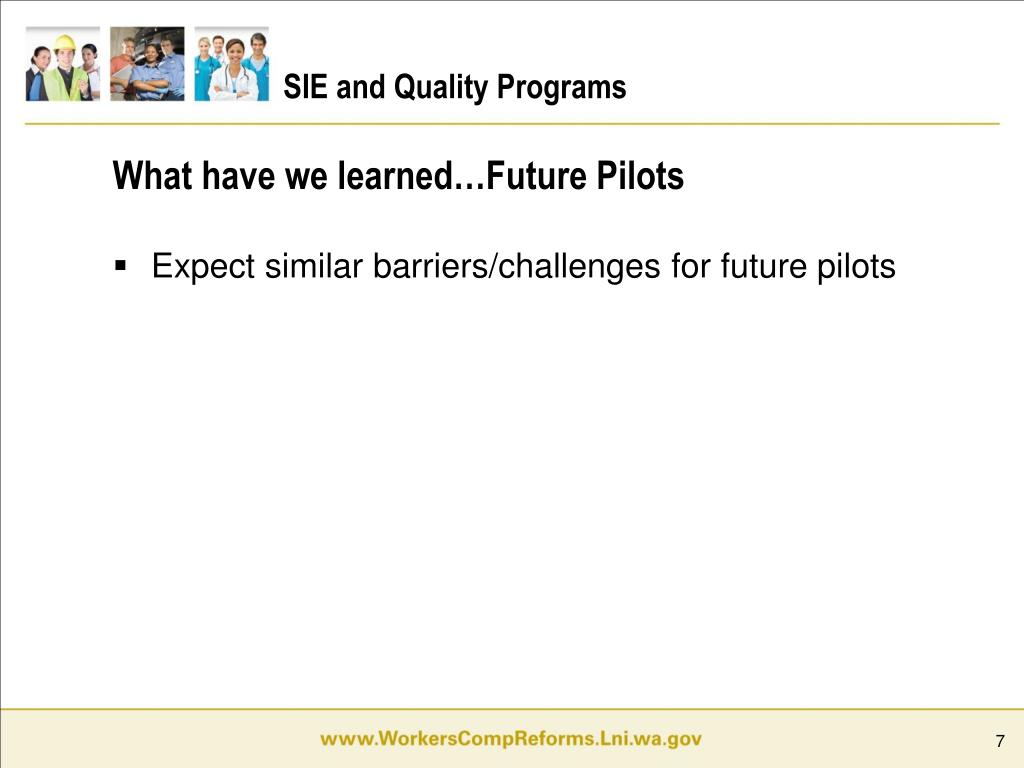 SIE and Quality Programs

What have we learned…Future Pilots

▪ Expect similar barriers/challenges for future pilots

www.WorkersCompReforms.Lni.wa.gov

7